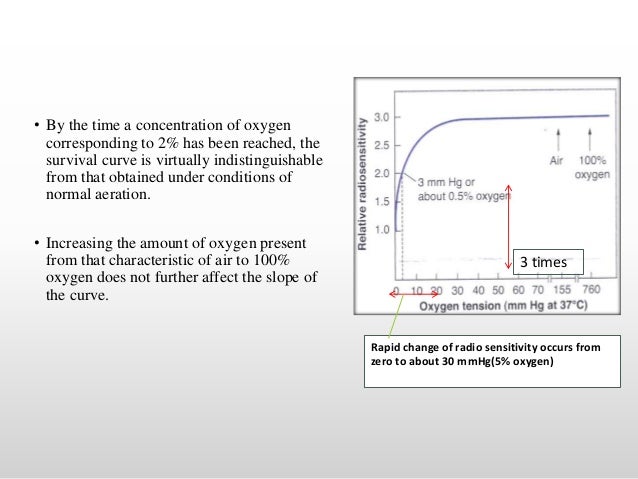 • By the time a concentration of oxygen corresponding to 2% has been reached, the survival curve is virtually indistinguishable from that obtained under conditions of normal aeration.

• Increasing the amount of oxygen present from that characteristic of air to 100% oxygen does not further affect the slope of the curve.

Relative radiosensitivity
3.0
2.5
2.0
1.5
1.0
3 mm Hg or about 0.5% oxygen
Air
100% oxygen
3 times
0 10 20 30 40 50 60 70 155 760
Oxygen tension (mm Hg at 37°C)

Rapid change of radio sensitivity occurs from zero to about 30 mmHg(5% oxygen)